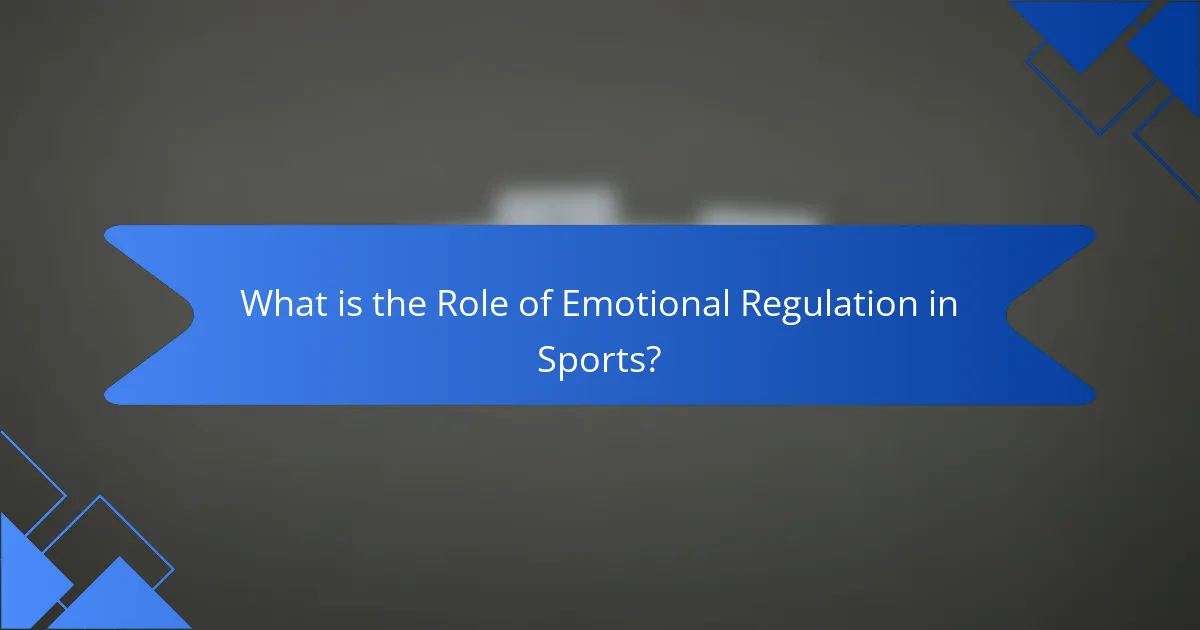 What is the Role of Emotional Regulation in Sports?